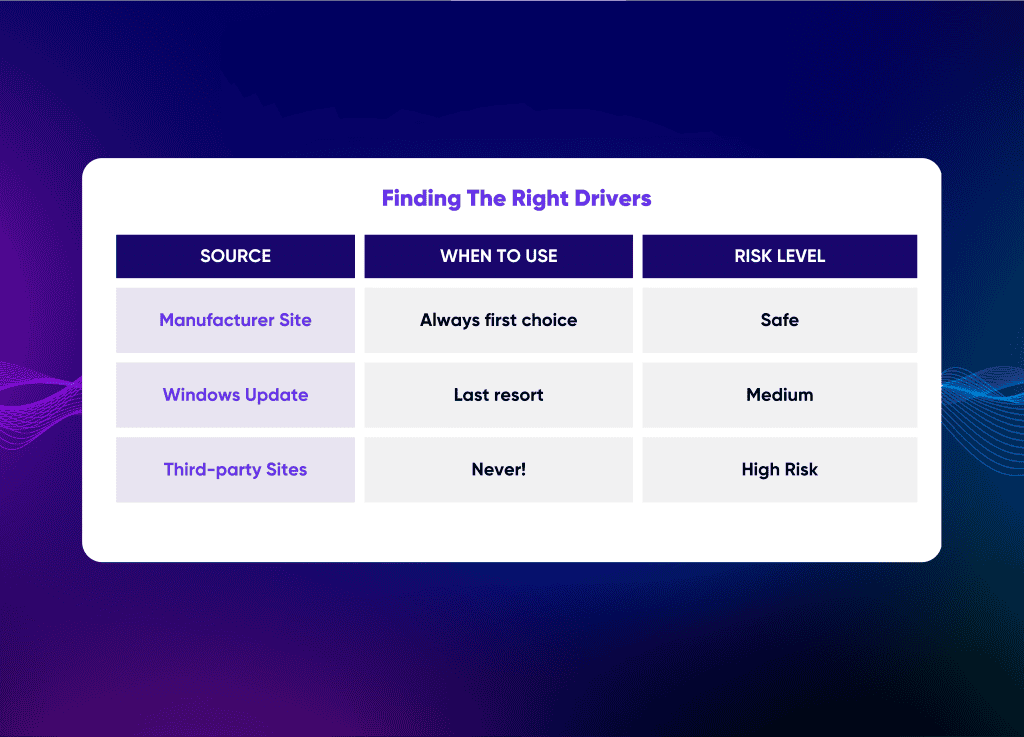 Finding The Right Drivers

| SOURCE | WHEN TO USE | RISK LEVEL |
|---|---|---|
| Manufacturer Site | Always first choice | Safe |
| Windows Update | Last resort | Medium |
| Third-party Sites | Never! | High Risk |